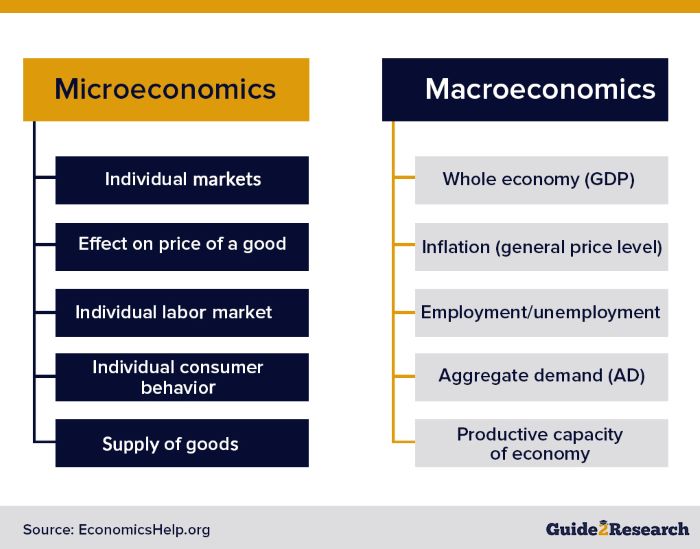 Microeconomics

Individual markets

Effect on price of a good

Individual labor market

Individual consumer behavior

Supply of goods

Macroeconomics

Whole economy (GDP)

Inflation (general price level)

Employment/unemployment

Aggregate demand (AD)

Productive capacity of economy

Source: EconomicsHelp.org

Guide2Research